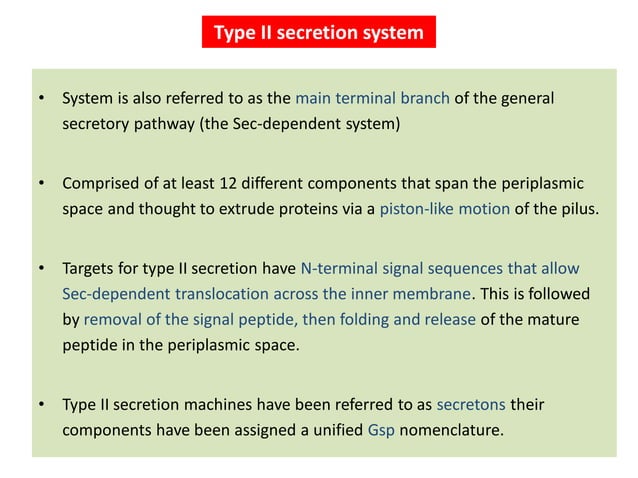 Type II secretion system

• System is also referred to as the main terminal branch of the general secretory pathway (the Sec-dependent system)

• Comprised of at least 12 different components that span the periplasmic space and thought to extrude proteins via a piston-like motion of the pilus.

• Targets for type II secretion have N-terminal signal sequences that allow Sec-dependent translocation across the inner membrane. This is followed by removal of the signal peptide, then folding and release of the mature peptide in the periplasmic space.

• Type II secretion machines have been referred to as secretons their components have been assigned a unified Gsp nomenclature.